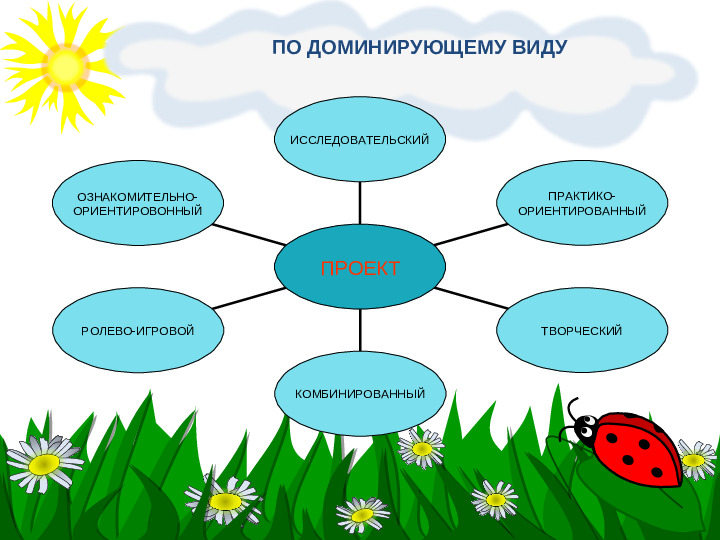 ПО ДОМИНИРУЮЩЕМУ ВИДУ

ИССЛЕДОВАТЕЛЬСКИЙ

ОЗНАКОМИТЕЛЬНО-ОРИЕНТИРОВОННЫЙ

ПРАКТИКО-ОРИЕНТИРОВАННЫЙ

ПРОЕКТ

РОЛЕВО-ИГРОВОЙ

ТВОРЧЕСКИЙ

КОМБИНИРОВАННЫЙ